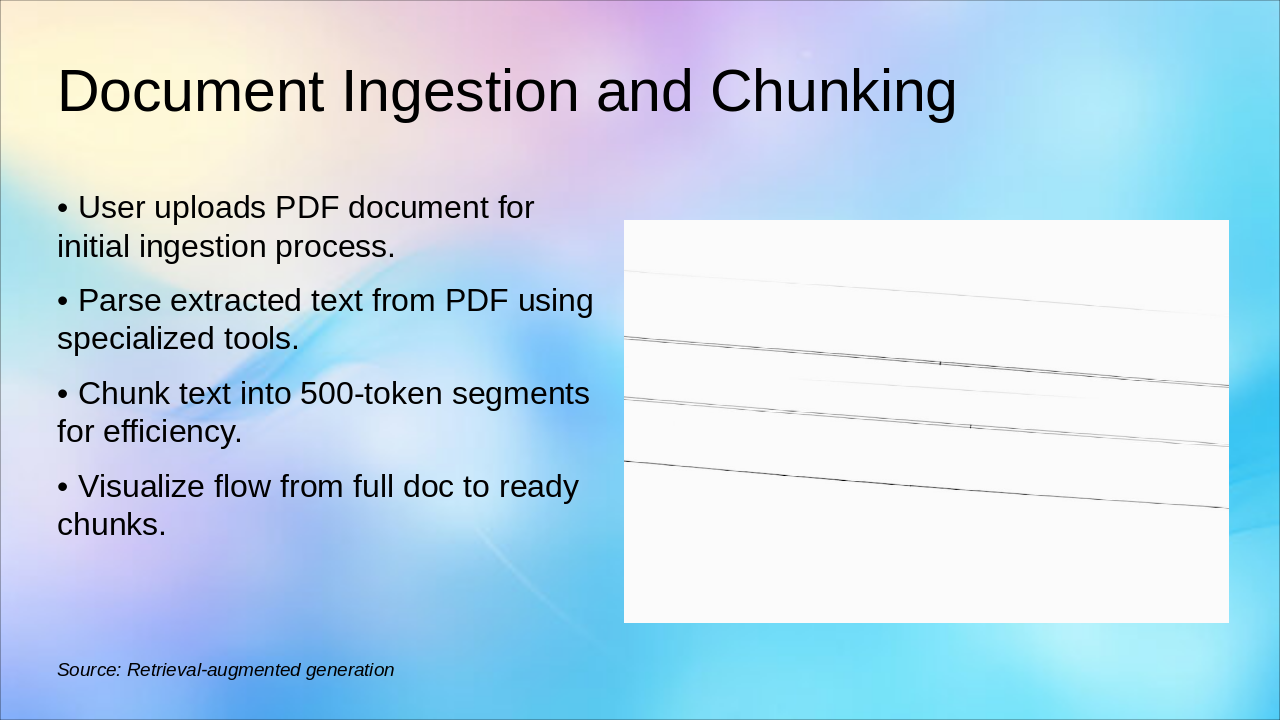 Document Ingestion and Chunking

• User uploads PDF document for initial ingestion process.

• Parse extracted text from PDF using specialized tools.

• Chunk text into 500-token segments for efficiency.

• Visualize flow from full doc to ready chunks.

Source: Retrieval-augmented generation